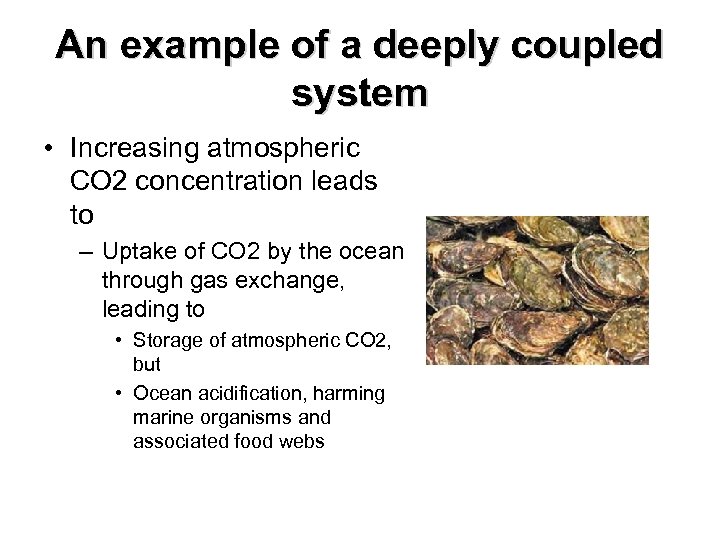 An example of a deeply coupled system

• Increasing atmospheric CO2 concentration leads to

– Uptake of CO2 by the ocean through gas exchange, leading to

• Storage of atmospheric CO2, but

• Ocean acidification, harming marine organisms and associated food webs